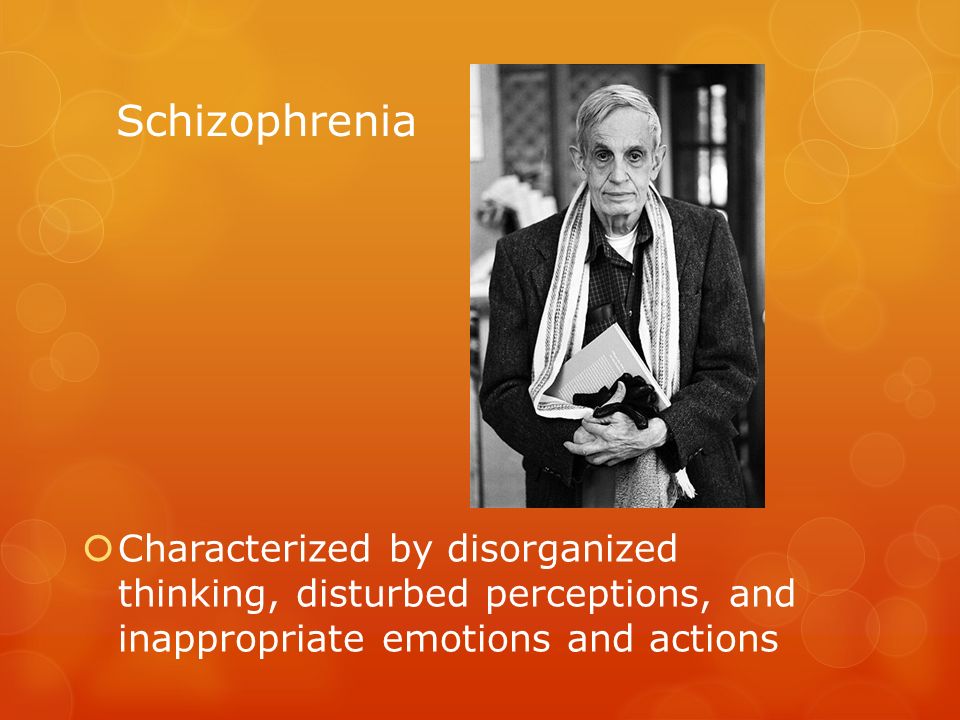 Schizophrenia

Characterized by disorganized thinking, disturbed perceptions, and inappropriate emotions and actions